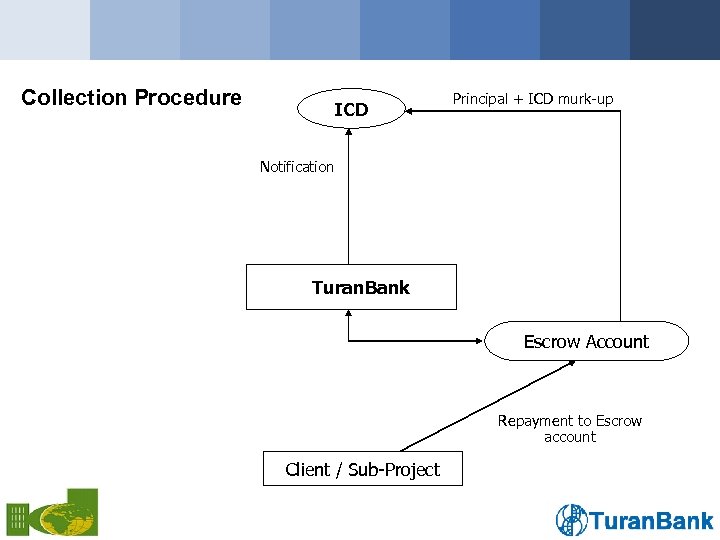 Collection Procedure

ICD

Principal + ICD murk-up

Notification

TuranBank

Escrow Account

Repayment to Escrow account

Client / Sub-Project

TuranBank